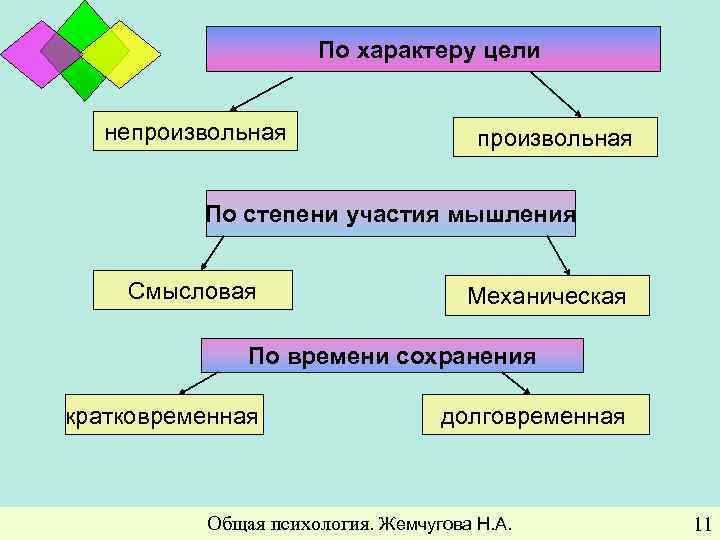 По характеру цели

непроизвольная

произвольная

По степени участия мышления

Смысловая

Механическая

По времени сохранения

кратковременная

долговременная

Общая психология. Жемчугова Н.А.

11